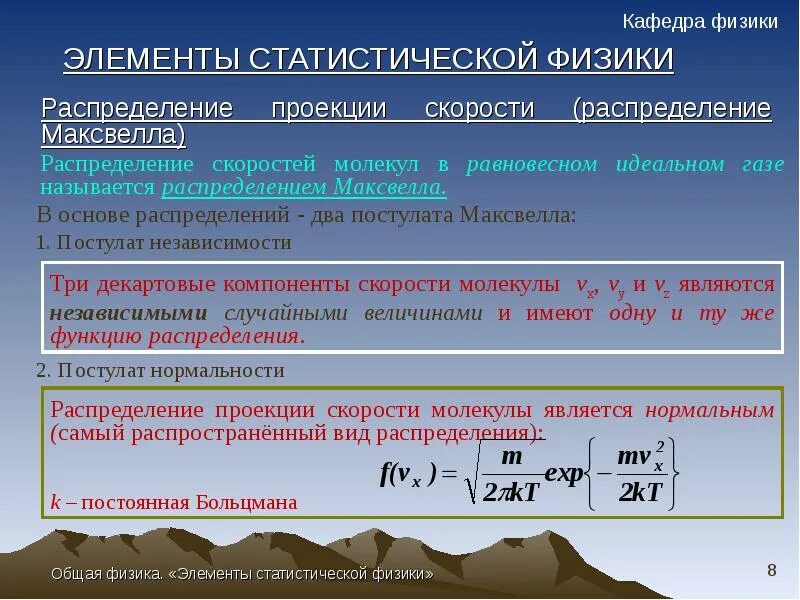 Кафедра физики

ЭЛЕМЕНТЫ СТАТИСТИЧЕСКОЙ ФИЗИКИ

Распределение проекции скорости (распределение Максвелла)

Распределение скоростей молекул в равновесном идеальном газе называется распределением Максвелла.

В основе распределений - два постулата Максвелла:

1. Постулат независимости

Три декартовые компоненты скорости молекулы $v_x$, $v_y$ и $v_z$ являются независимыми случайными величинами и имеют одну и ту же функцию распределения.

2. Постулат нормальности

Распределение проекции скорости молекулы является нормальным (самый распространённый вид распределения):

$f(v_x) = \sqrt{\frac{m}{2\pi kT}} exp\left\{-\frac{mv_x^2}{2kT}\right\}$

$k$ – постоянная Больцмана

Общая физика. «Элементы статистической физики»

8